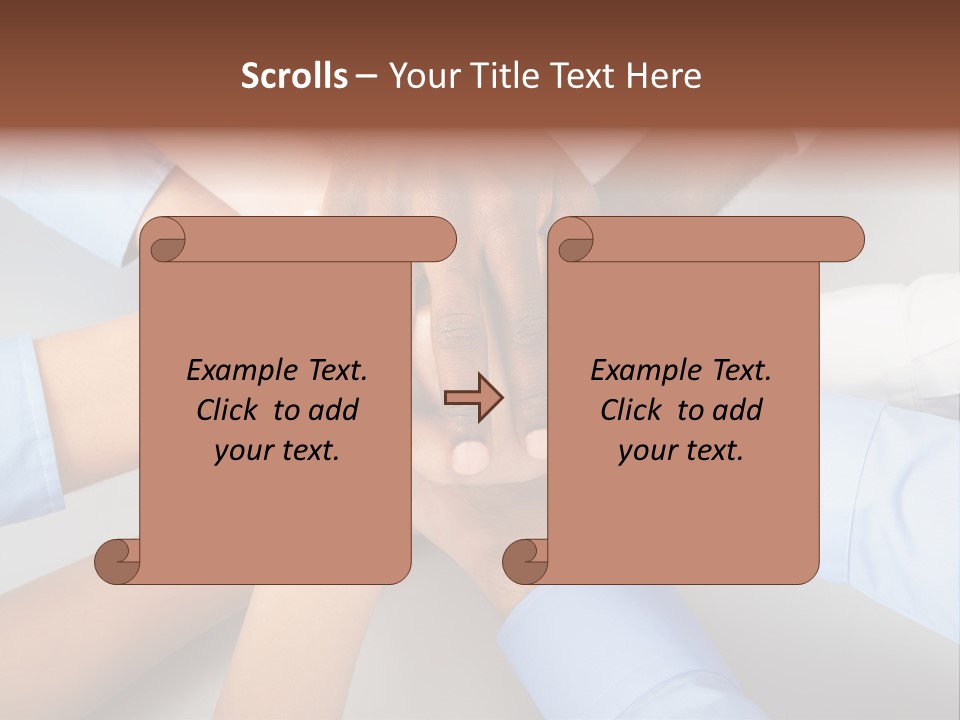 Scrolls – Your Title Text Here

Example Text. Click to add your text.

Example Text. Click to add your text.